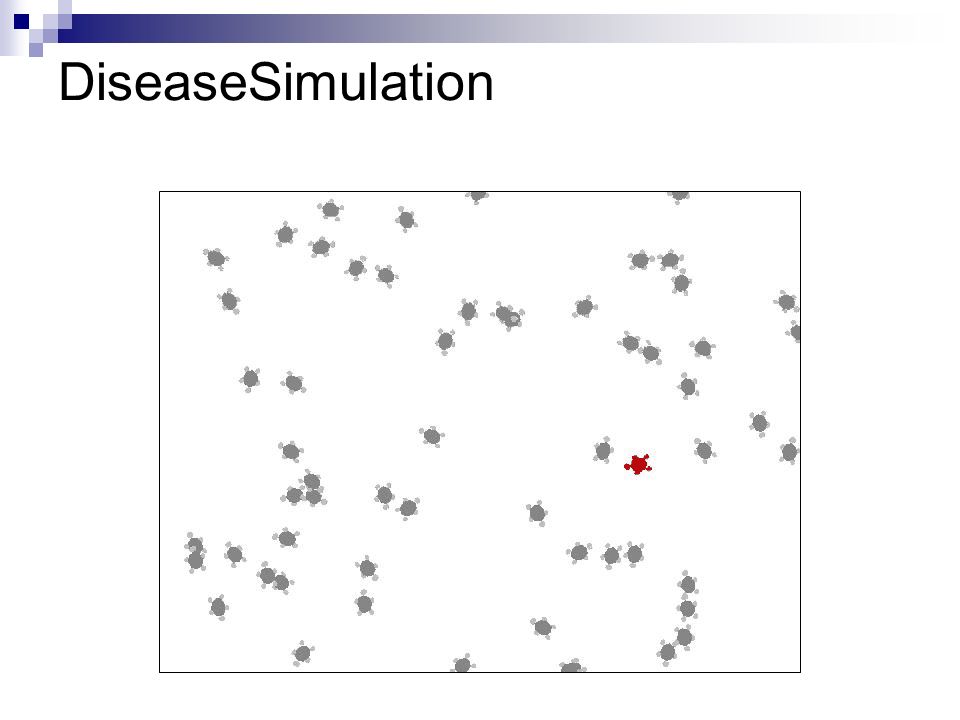 DiseaseSimulation